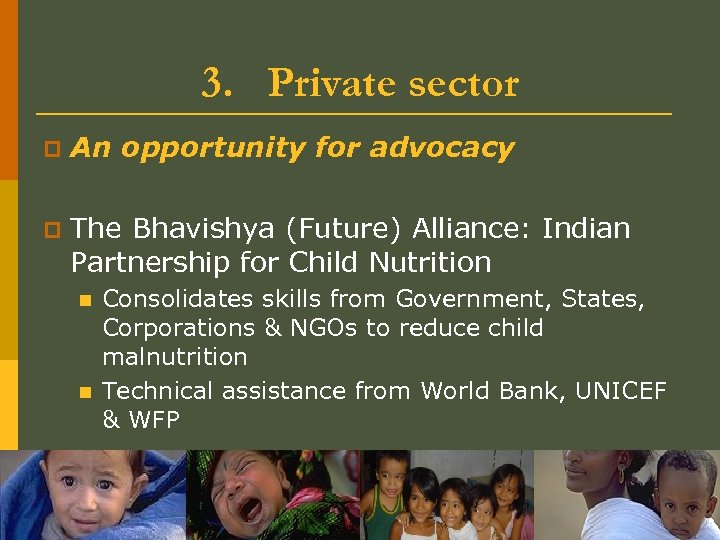 3. Private sector

An opportunity for advocacy

The Bhavishya (Future) Alliance: Indian Partnership for Child Nutrition

Consolidates skills from Government, States, Corporations & NGOs to reduce child malnutrition

Technical assistance from World Bank, UNICEF & WFP